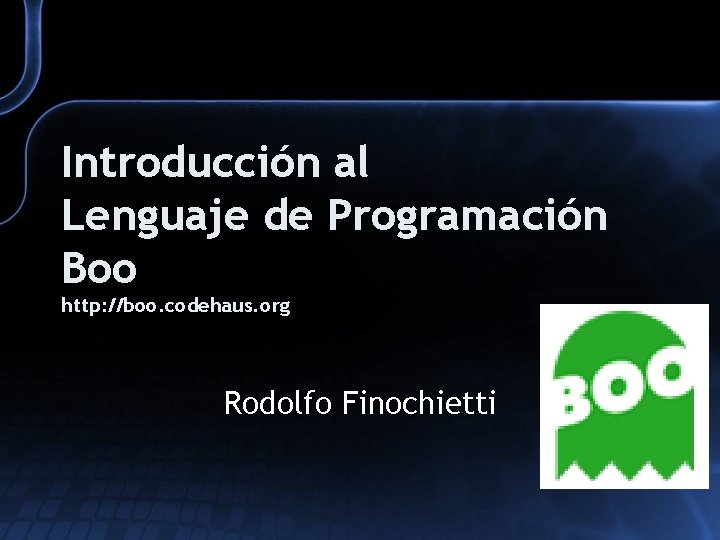 Introducción al
Lenguaje de Programación
Boo
http://boo.codehaus.org

Rodolfo Finochietti

BOO